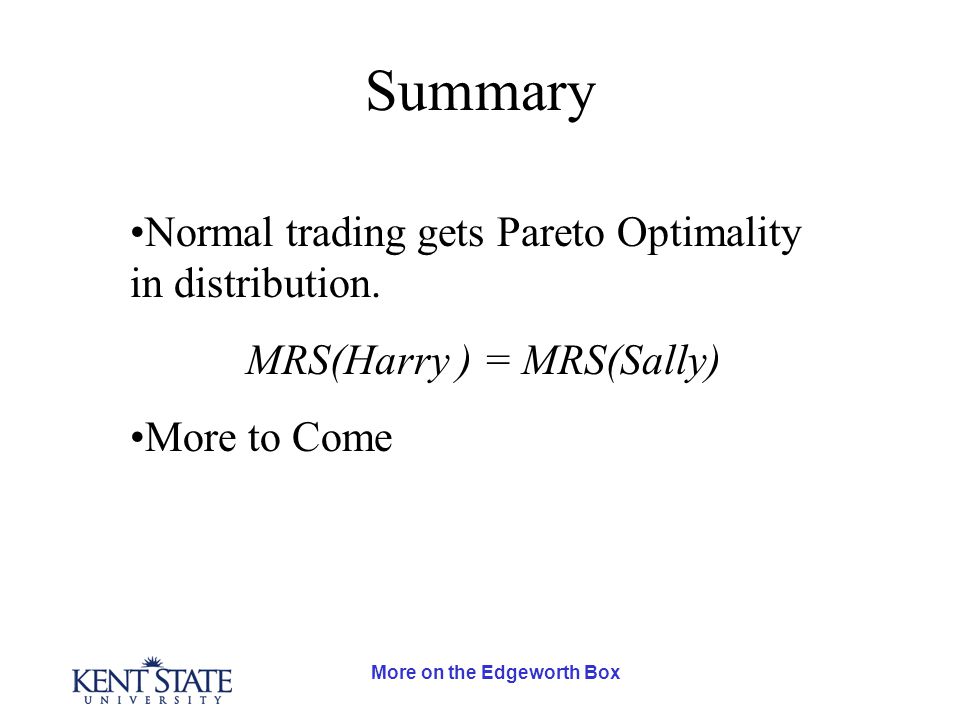 Summary

•Normal trading gets Pareto Optimality in distribution.

$MRS(Harry) = MRS(Sally)$

•More to Come

KENT STATE
UNIVERSITY

More on the Edgeworth Box